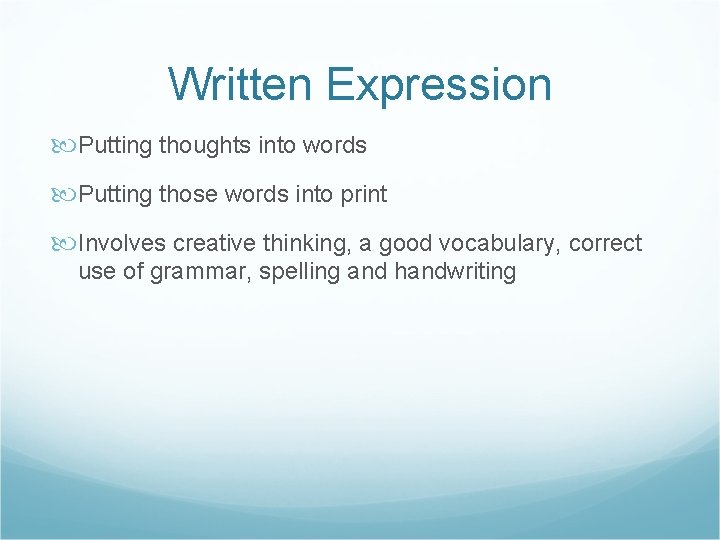 Written Expression

Putting thoughts into words

Putting those words into print

Involves creative thinking, a good vocabulary, correct use of grammar, spelling and handwriting